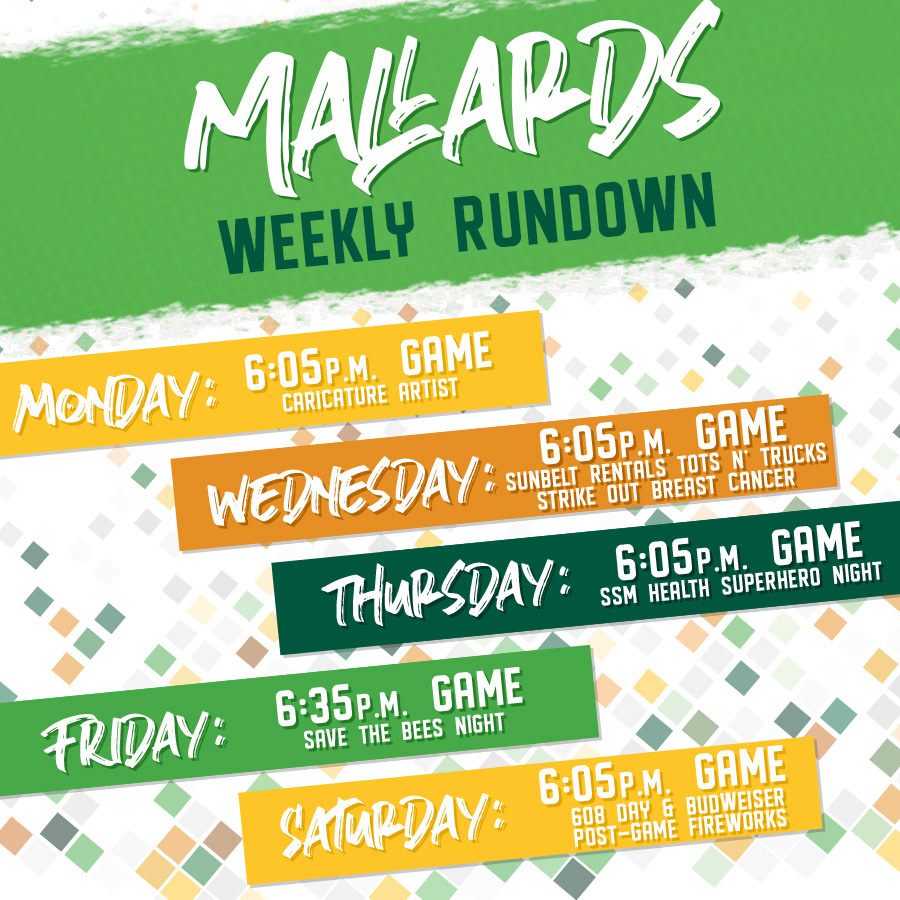 MALLARDS
WEEKLY RUNDOWN

MONDAY: 6:05P.M. GAME
CARICATURE ARTIST

WEDNESDAY: 6:05P.M. GAME
SUNBELT RENTALS TOTS N' TRUCKS
STRIKE OUT BREAST CANCER

THURSDAY: 6:05P.M. GAME
SSM HEALTH SUPERHERO NIGHT

FRIDAY: 6:35P.M. GAME
SAVE THE BEES NIGHT

SATURDAY: 6:05P.M. GAME
608 DAY & BUDWEISER
POST-GAME FIREWORKS